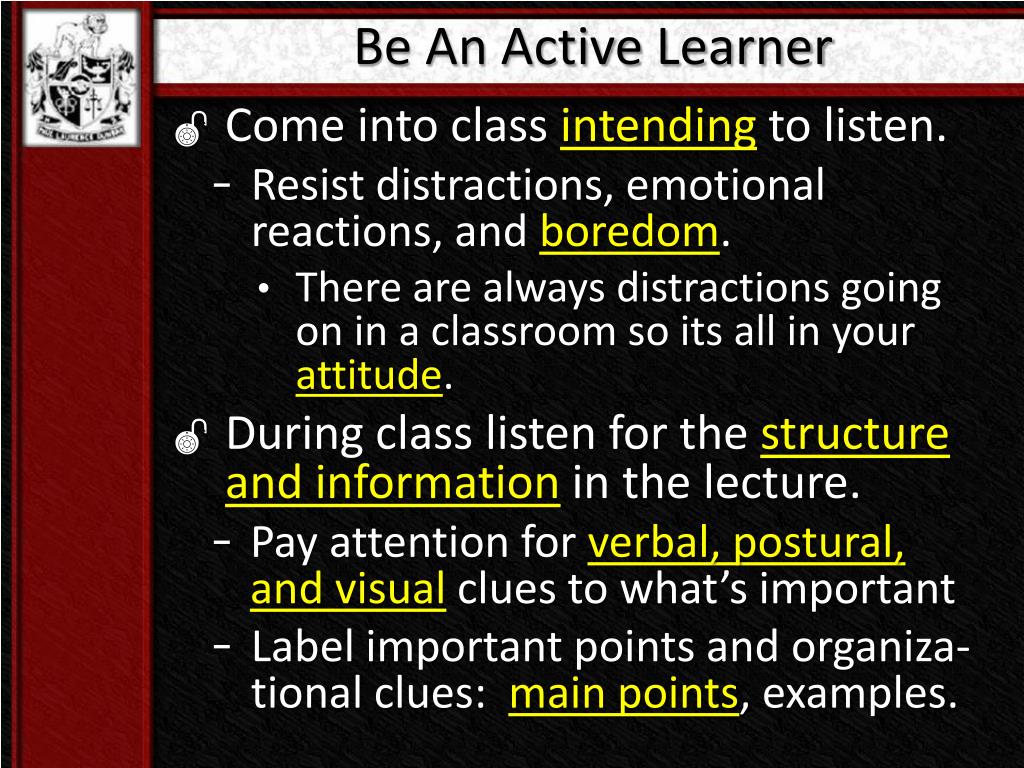 Be An Active Learner

Come into class intending to listen.

– Resist distractions, emotional reactions, and boredom.

• There are always distractions going on in a classroom so its all in your attitude.

During class listen for the structure and information in the lecture.

– Pay attention for verbal, postural, and visual clues to what's important

– Label important points and organizational clues: main points, examples.